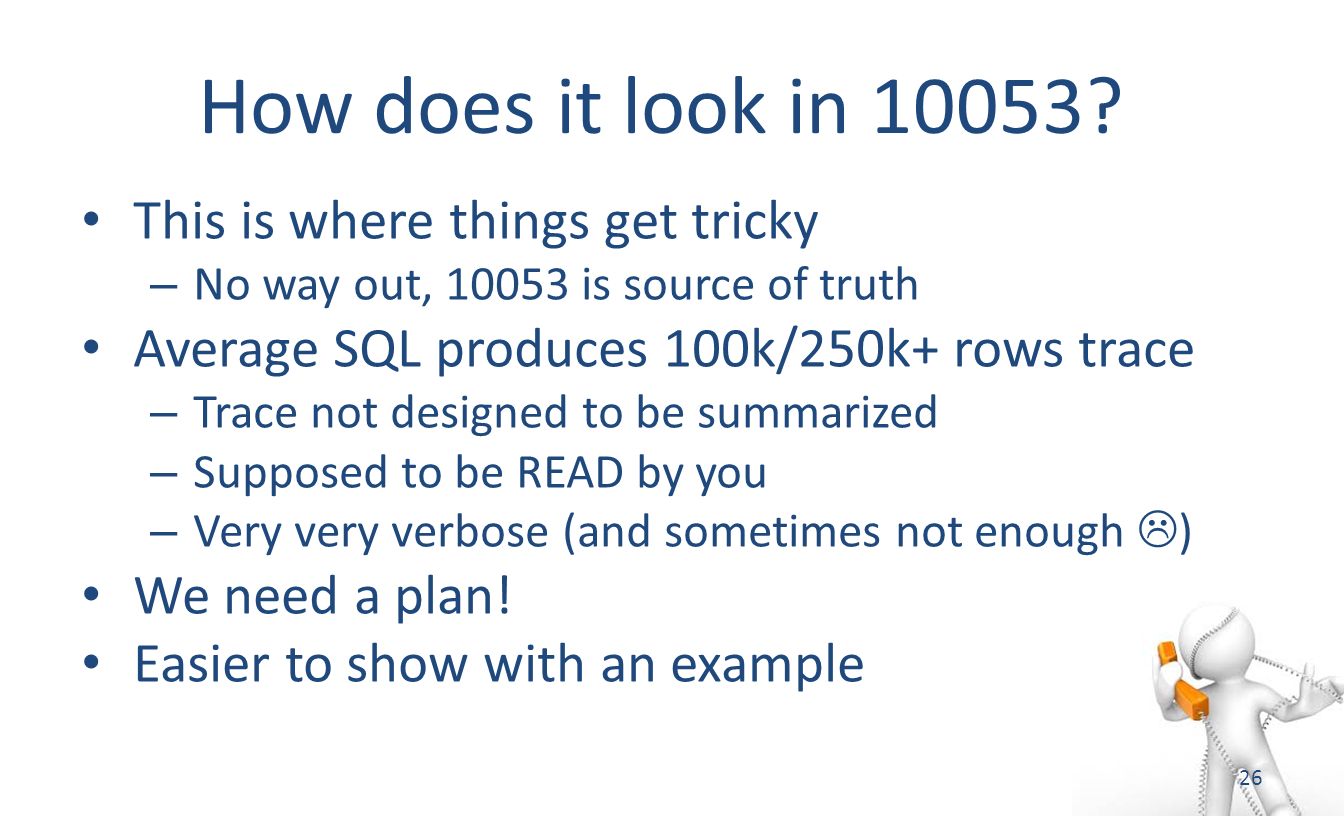 How does it look in 10053?

• This is where things get tricky
  – No way out, 10053 is source of truth
• Average SQL produces 100k/250k+ rows trace
  – Trace not designed to be summarized
  – Supposed to be READ by you
  – Very very verbose (and sometimes not enough ☹)
• We need a plan!
• Easier to show with an example

26